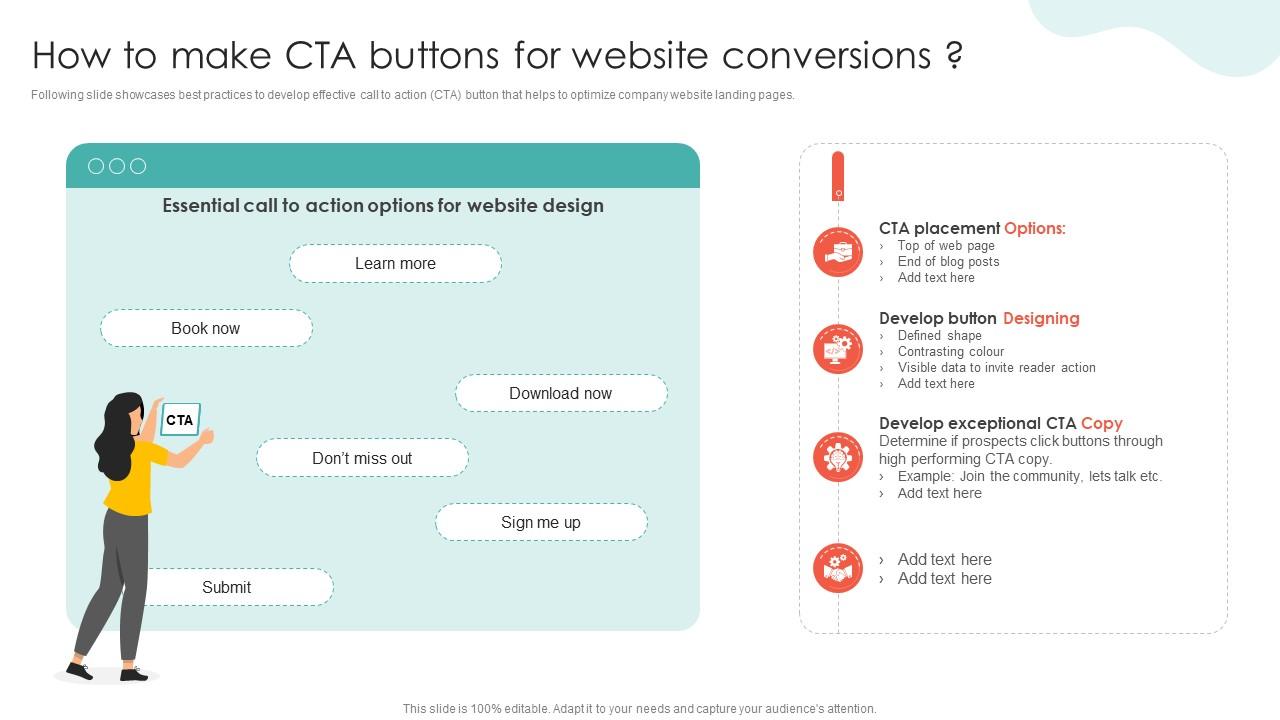 How to make CTA buttons for website conversions ?

Following slide showcases best practices to develop effective call to action (CTA) button that helps to optimize company website landing pages.

Essential call to action options for website design

Learn more

Book now

Download now

CTA

Don't miss out

Sign me up

Submit

CTA placement Options:
› Top of web page
› End of blog posts
› Add text here

Develop button Designing
› Defined shape
› Contrasting colour
› Visible data to invite reader action
› Add text here

Develop exceptional CTA Copy
Determine if prospects click buttons through high performing CTA copy.
› Example: Join the community, lets talk etc.
› Add text here

› Add text here
› Add text here

This slide is 100% editable. Adapt it to your needs and capture your audience's attention.